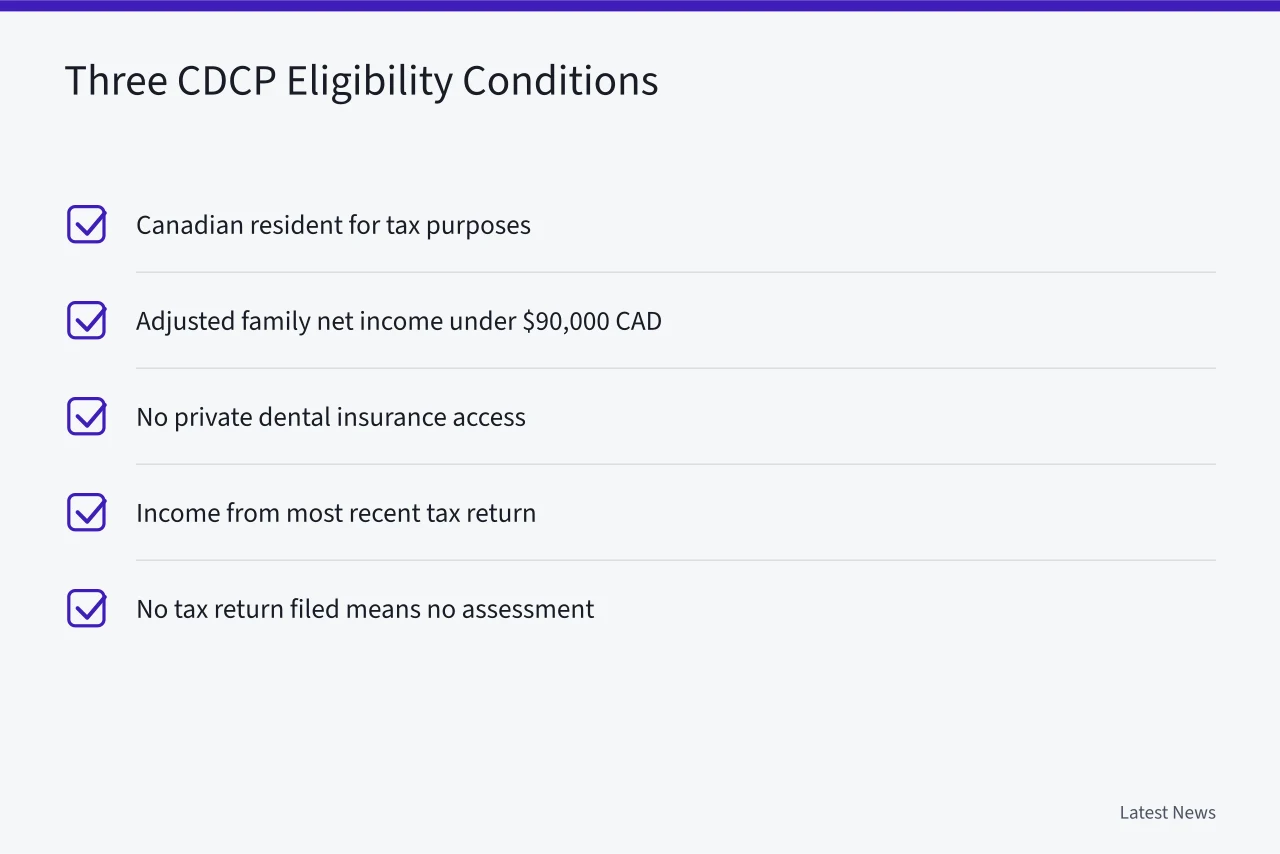 Three CDCP Eligibility Conditions

Canadian resident for tax purposes

Adjusted family net income under \$90,000 CAD

No private dental insurance access

Income from most recent tax return

No tax return filed means no assessment

Latest News